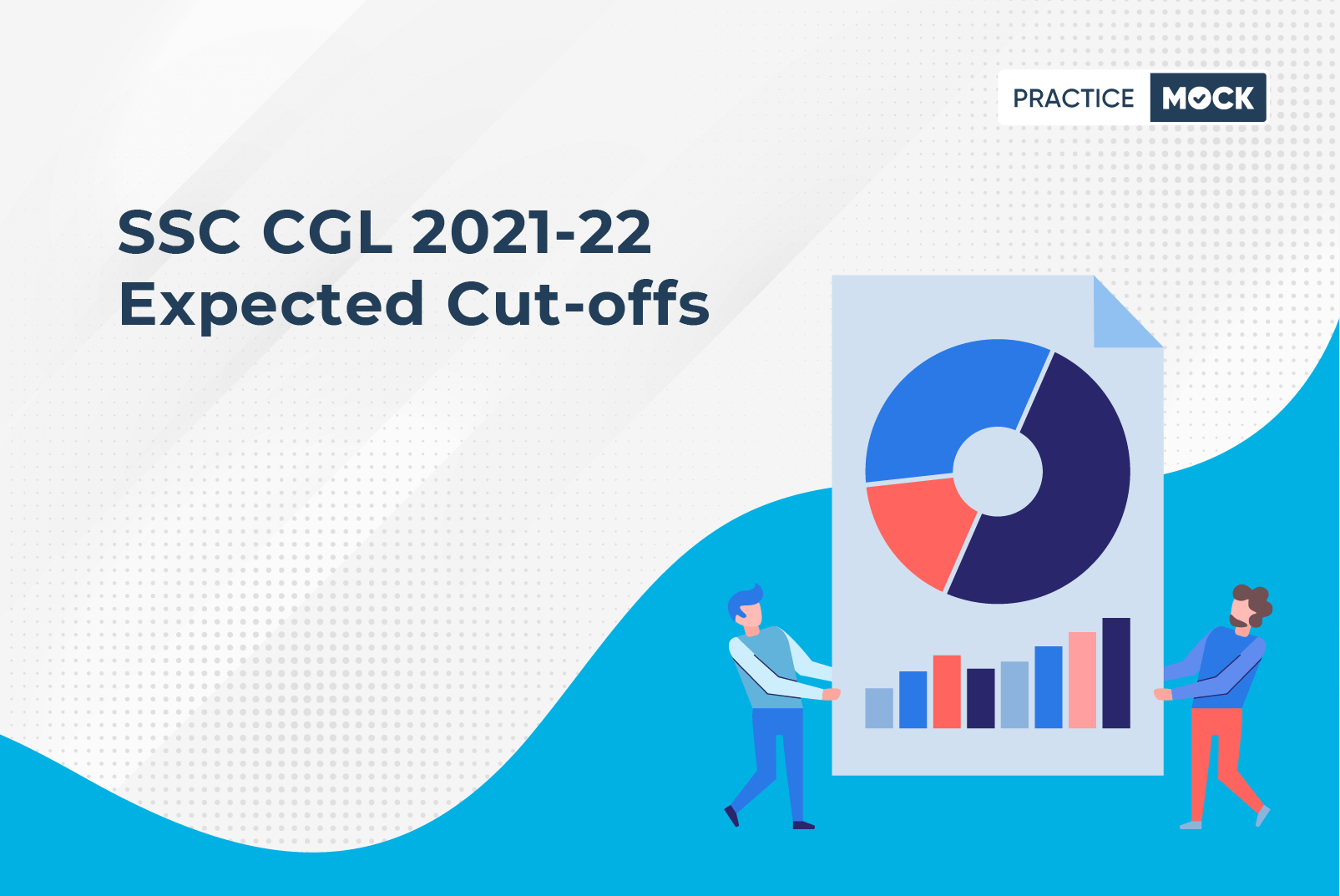 PRACTICE MOCK

SSC CGL 2021-22
Expected Cut-offs